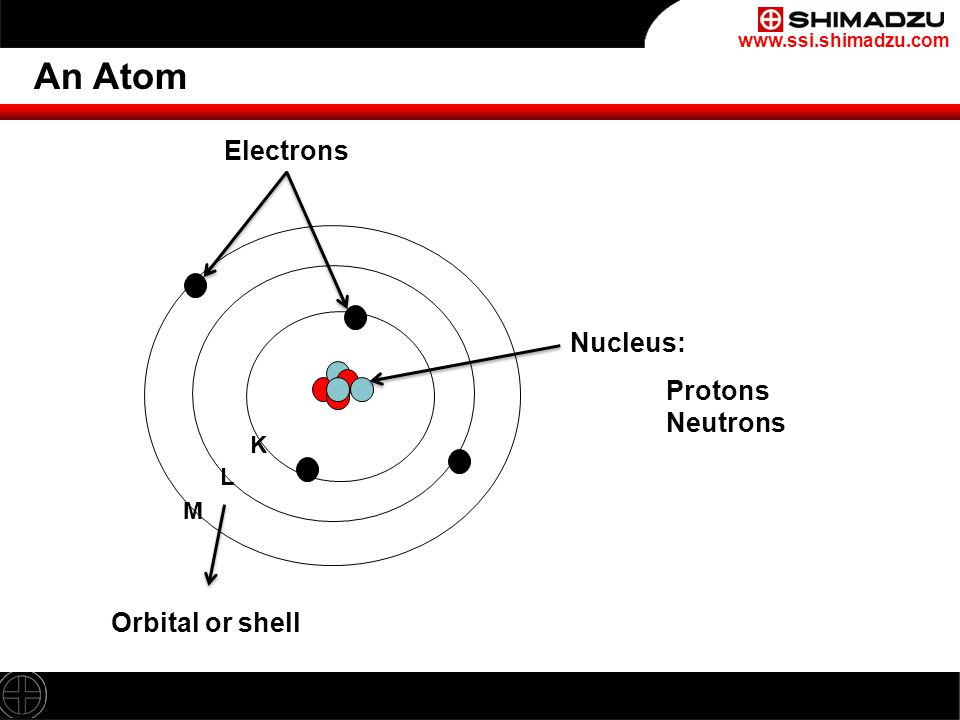 SHIMADZU
www.ssi.shimadzu.com

An Atom

Electrons

Nucleus:

Protons
Neutrons

K
L
M

Orbital or shell